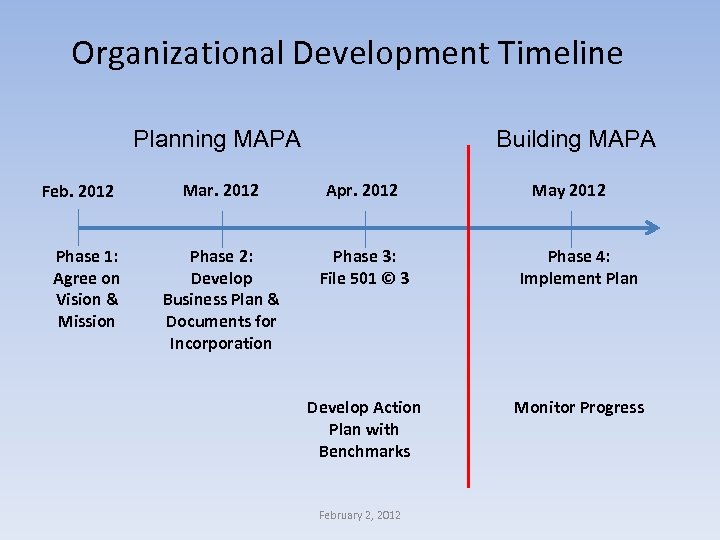 Organizational Development Timeline

Planning MAPA

Building MAPA

Feb. 2012

Mar. 2012

Apr. 2012

May 2012

Phase 1: Agree on Vision & Mission

Phase 2: Develop Business Plan & Documents for Incorporation

Phase 3: File 501 © 3

Phase 4: Implement Plan

Develop Action Plan with Benchmarks

Monitor Progress

February 2, 2012